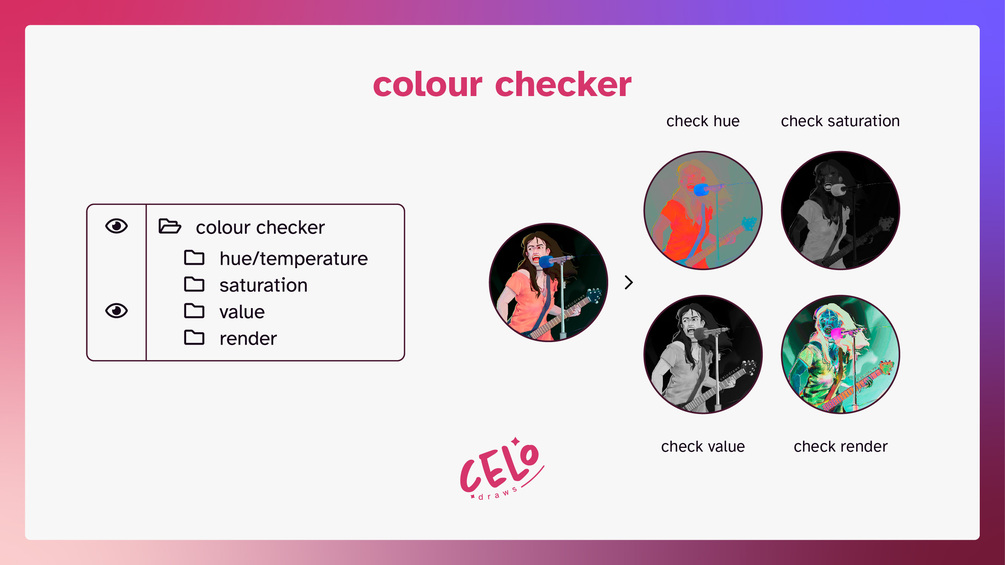 colour checker

colour checker
hue/temperature
saturation
value
render

check hue
check saturation
check value
check render

CELO draws